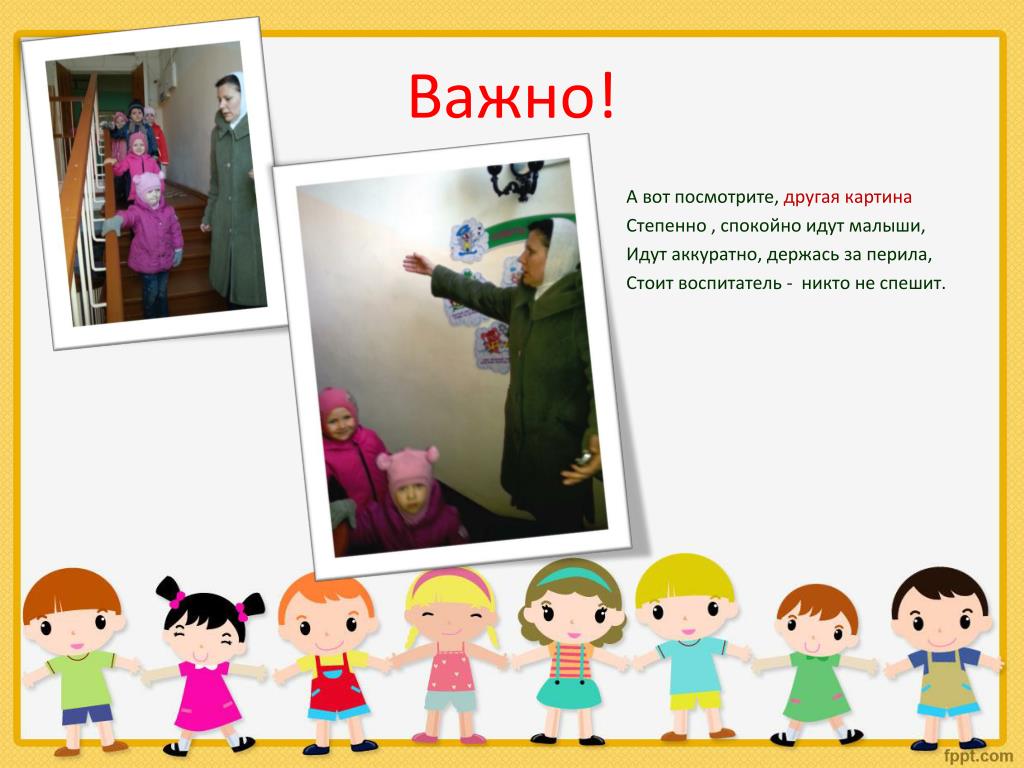 Важно!

А вот посмотрите, другая картина
Степенно , спокойно идут малыши,
Идут аккуратно, держась за перила,
Стоит воспитатель -  никто не спешит.

fppt.com